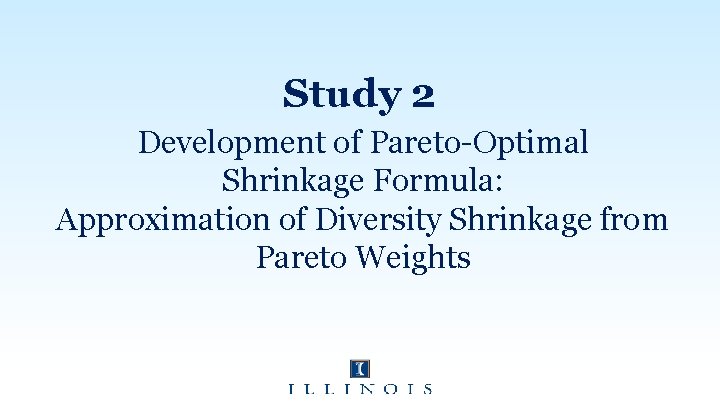 Study 2

Development of Pareto-Optimal Shrinkage Formula: Approximation of Diversity Shrinkage from Pareto Weights

I

ILLINOIS